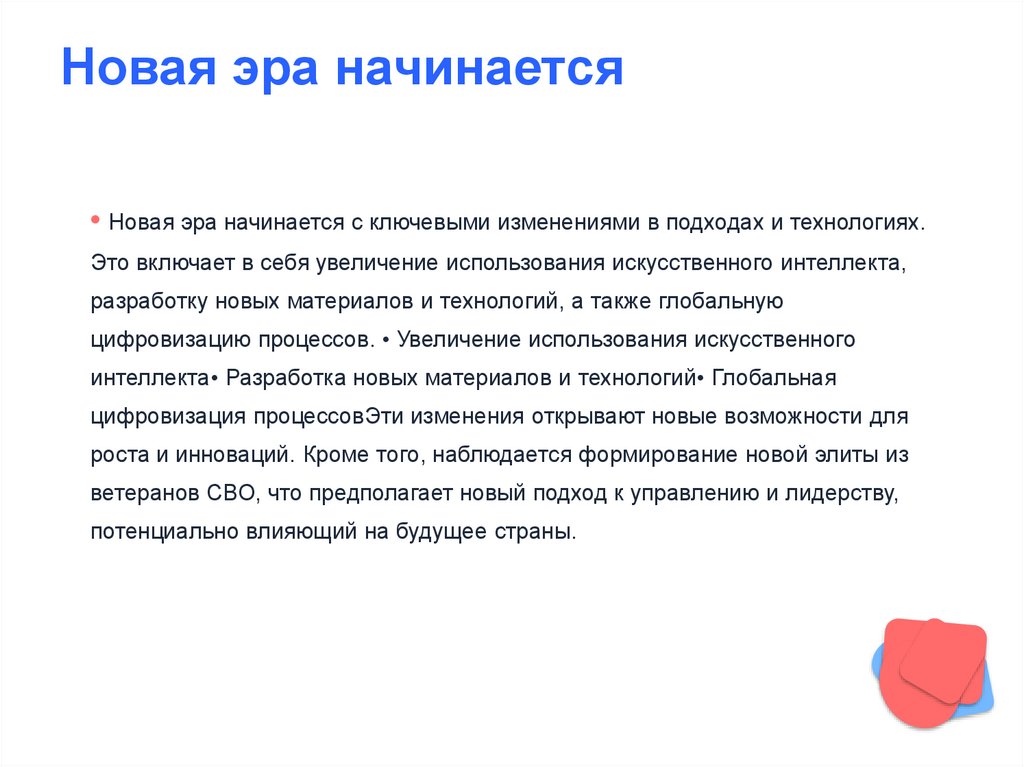 Новая эра начинается

• Новая эра начинается с ключевыми изменениями в подходах и технологиях. Это включает в себя увеличение использования искусственного интеллекта, разработку новых материалов и технологий, а также глобальную цифровизацию процессов. • Увеличение использования искусственного интеллекта• Разработка новых материалов и технологий• Глобальная цифровизация процессовЭти изменения открывают новые возможности для роста и инноваций. Кроме того, наблюдается формирование новой элиты из ветеранов СВО, что предполагает новый подход к управлению и лидерству, потенциально влияющий на будущее страны.